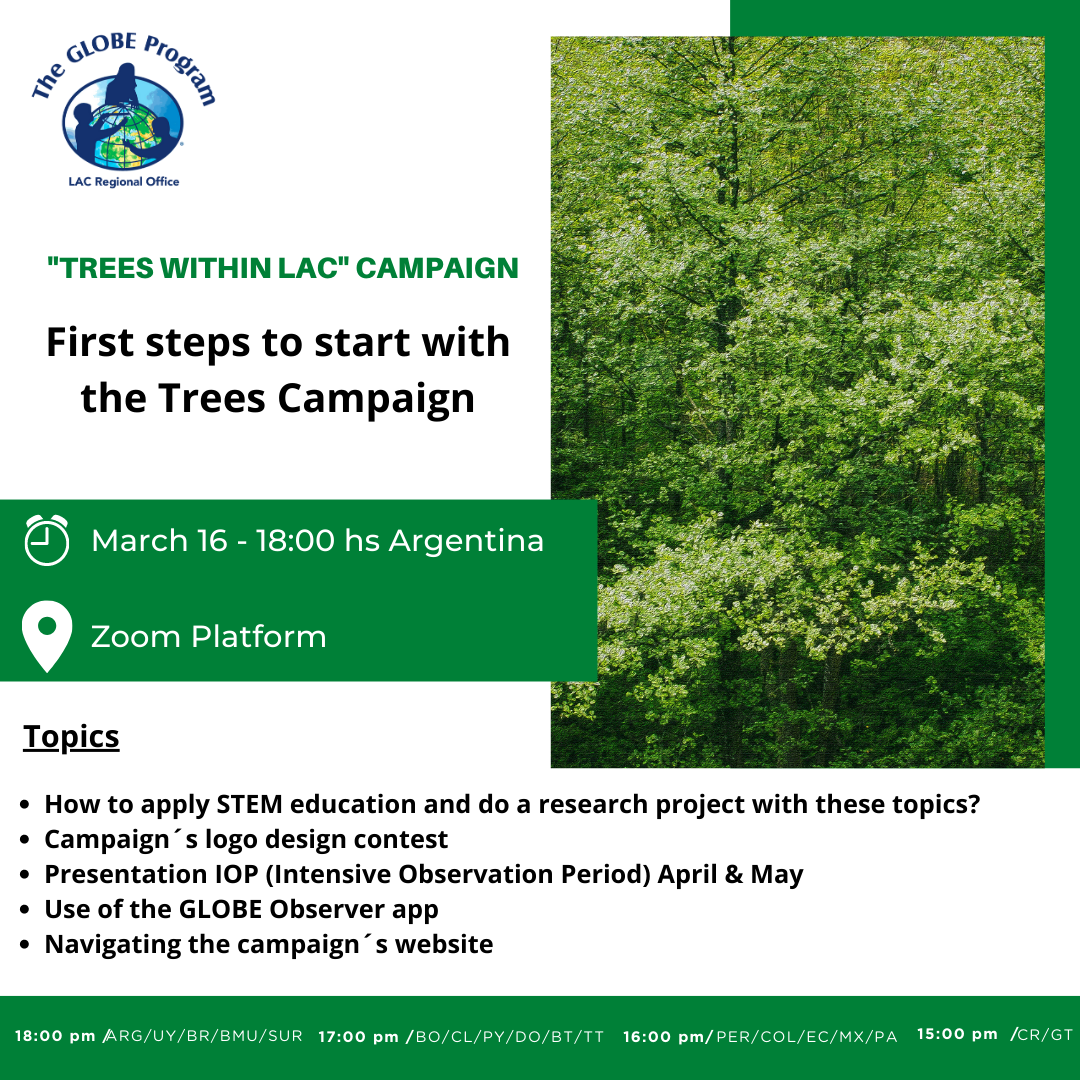 The GLOBE Program
LAC Regional Office

"TREES WITHIN LAC" CAMPAIGN

First steps to start with the Trees Campaign

March 16 - 18:00 hs Argentina

Zoom Platform

Topics

- How to apply STEM education and do a research project with these topics?
- Campaign´s logo design contest
- Presentation IOP (Intensive Observation Period) April & May
- Use of the GLOBE Observer app
- Navigating the campaign´s website

18:00 pm /ARG/UY/BR/BMU/SUR 17:00 pm /BO/CL/PY/DO/BT/TT 16:00 pm/PER/COL/EC/MX/PA 15:00 pm /CR/GT